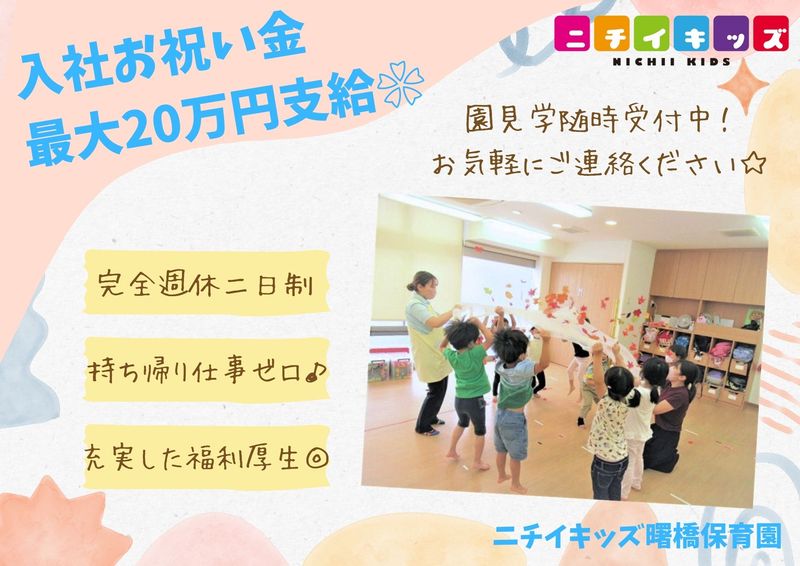 入社お祝い金
最大20万円支給

ニチイキッズ
NICHII KIDS

園見学随時受付中!
お気軽にご連絡ください☆

完全週休二日制

持ち帰り仕事ゼロ♪

充実した福利厚生◎

ニチイキッズ曙橋保育園